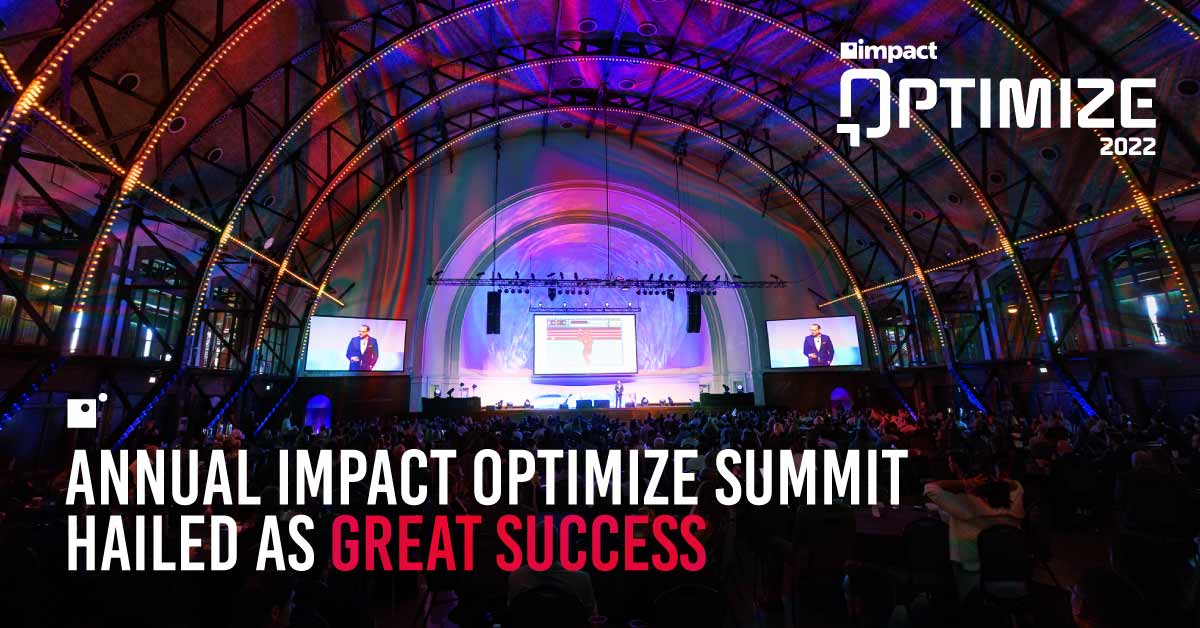 impact
OPTIMIZE
2022

ANNUAL IMPACT OPTIMIZE SUMMIT HAILED AS GREAT SUCCESS